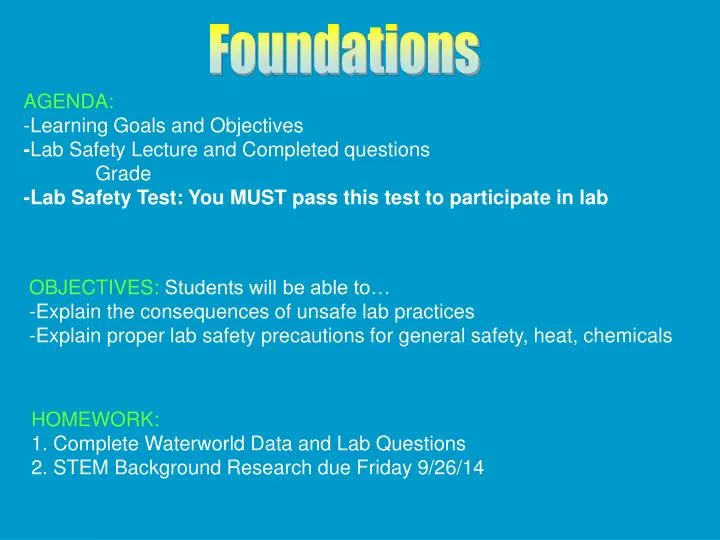 Foundations

AGENDA:
-Learning Goals and Objectives
-Lab Safety Lecture and Completed questions
Grade
-Lab Safety Test: You MUST pass this test to participate in lab

OBJECTIVES: Students will be able to…
-Explain the consequences of unsafe lab practices
-Explain proper lab safety precautions for general safety, heat, chemicals

HOMEWORK:
1. Complete Waterworld Data and Lab Questions
2. STEM Background Research due Friday 9/26/14